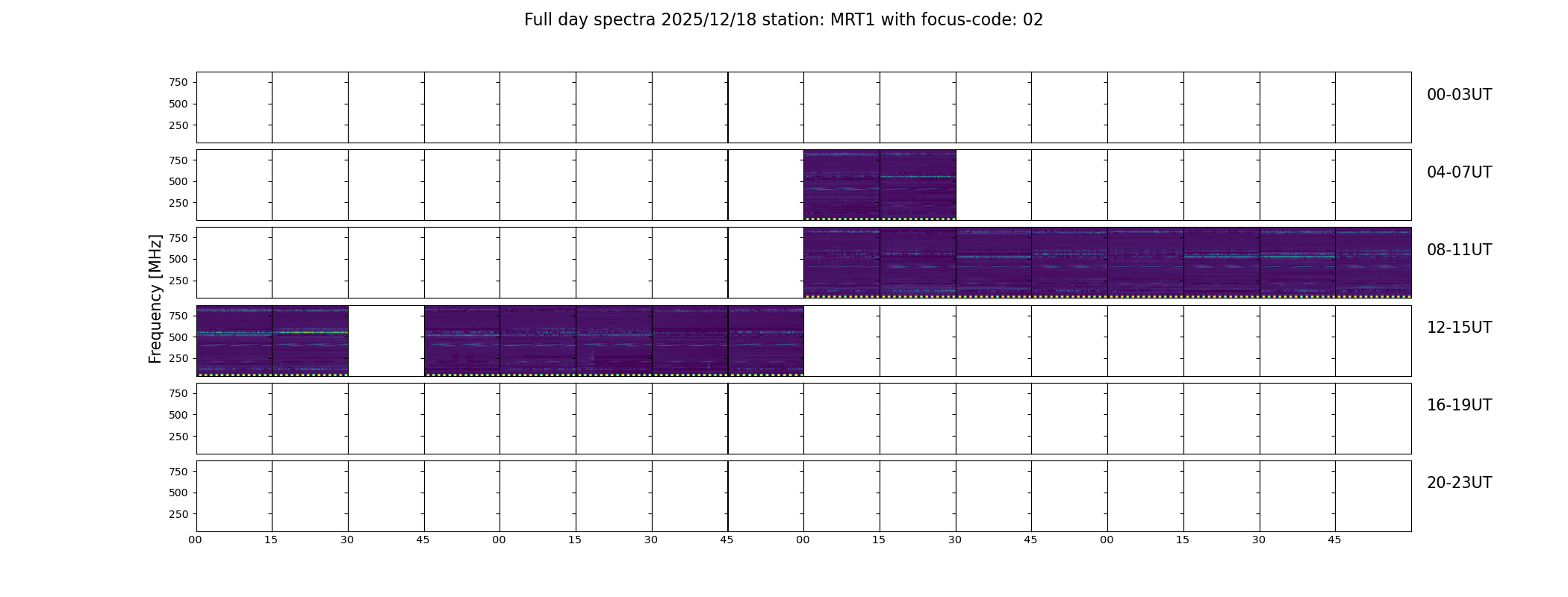 Full day spectra 2025/12/18 station: MRT1 with focus-code: 02

Frequency [MHz]

750
500
250
00-03UT

750
500
250
04-07UT

750
500
250
08-11UT

750
500
250
12-15UT

750
500
250
16-19UT

750
500
250
20-23UT

00 15 30 45 00 15 30 45 00 15 30 45 00 15 30 45